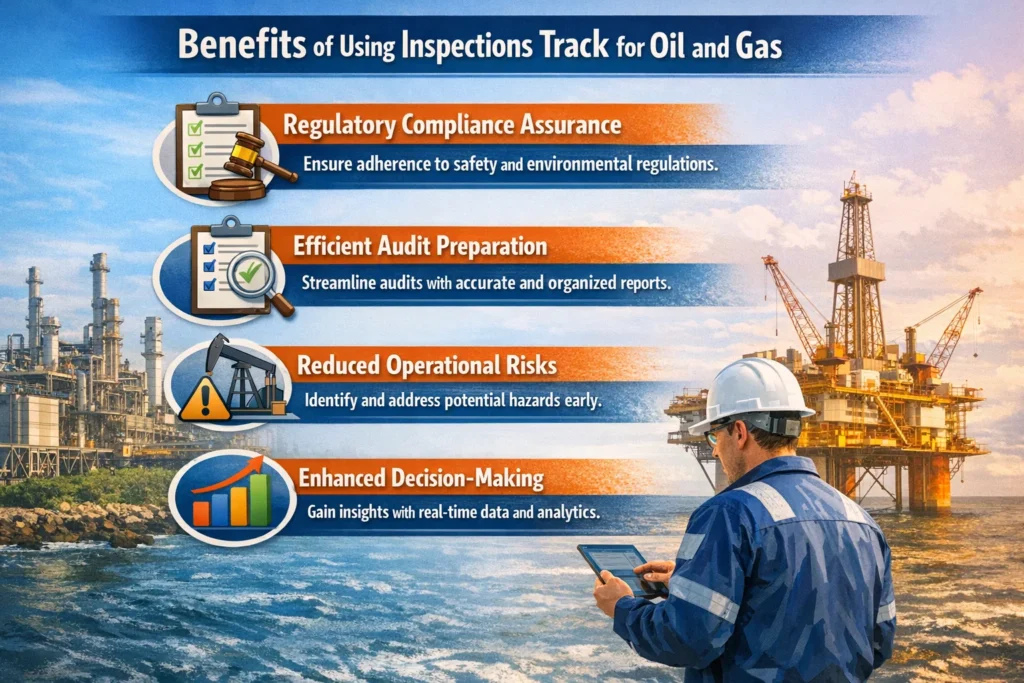 Benefits of Using Inspections Track for Oil and Gas

Regulatory Compliance Assurance

Ensure adherence to safety and environmental regulations.

Efficient Audit Preparation

Streamline audits with accurate and organized reports.

Reduced Operational Risks

Identify and address potential hazards early.

Enhanced Decision-Making

Gain insights with real-time data and analytics.